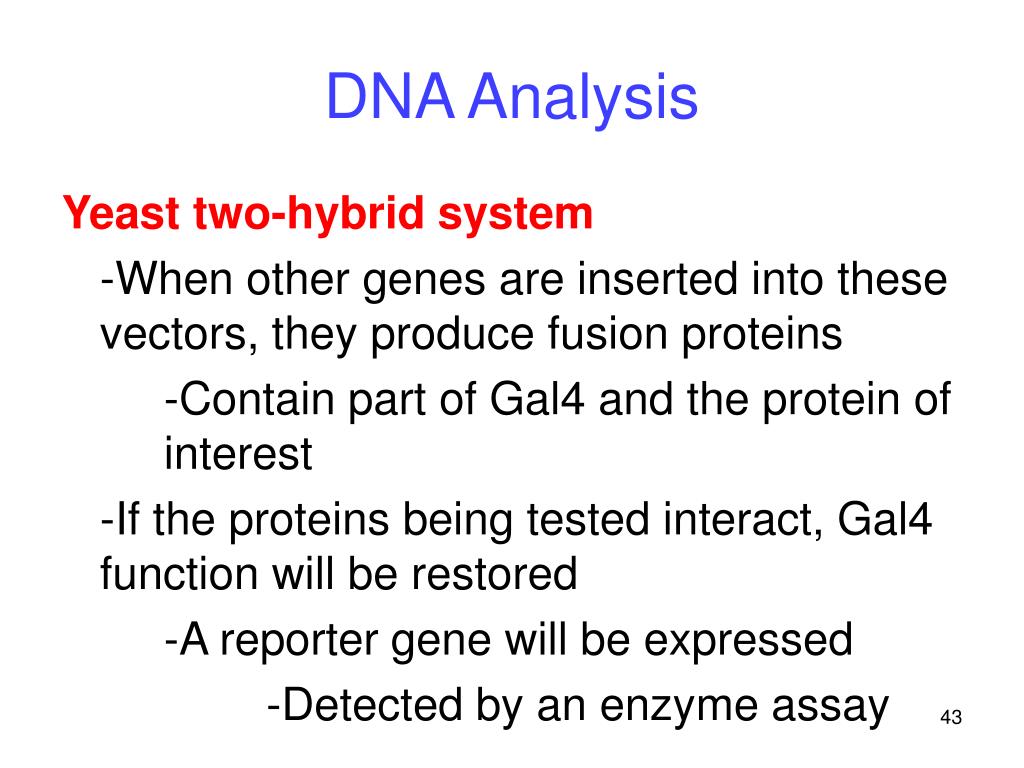 DNA Analysis

Yeast two-hybrid system

-When other genes are inserted into these vectors, they produce fusion proteins

-Contain part of Gal4 and the protein of interest

-If the proteins being tested interact, Gal4 function will be restored

-A reporter gene will be expressed

-Detected by an enzyme assay

43